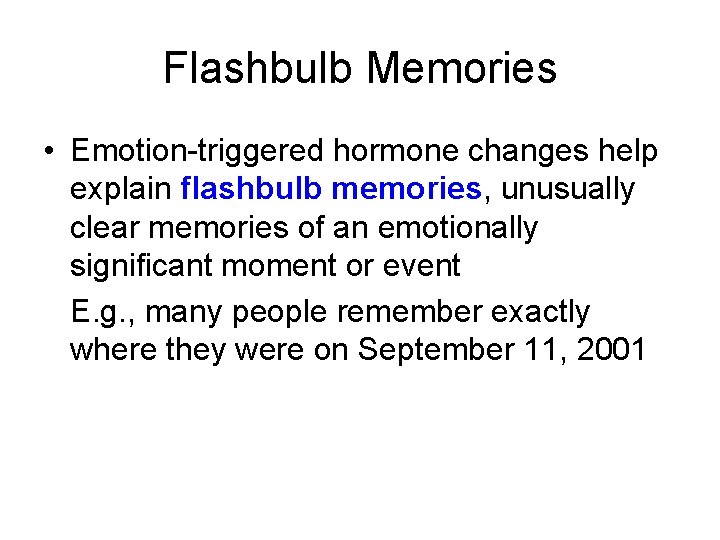 Flashbulb Memories

• Emotion-triggered hormone changes help explain flashbulb memories, unusually clear memories of an emotionally significant moment or event

E.g., many people remember exactly where they were on September 11, 2001